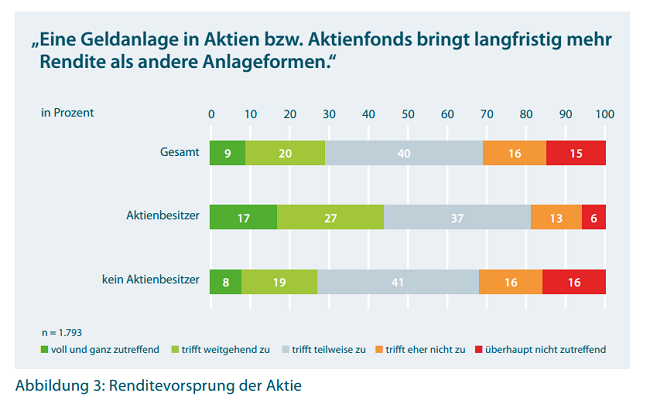 „Eine Geldanlage in Aktien bzw. Aktienfonds bringt langfristig mehr Rendite als andere Anlageformen."

in Prozent

0 10 20 30 40 50 60 70 80 90 100

Gesamt 9 20 40 16 15

Aktienbesitzer 17 27 37 13 6

kein Aktienbesitzer 8 19 41 16 16

n = 1.793

voll und ganz zutreffend trifft weitgehend zu trifft teilweise zu trifft eher nicht zu überhaupt nicht zutreffend

Abbildung 3: Renditevorsprung der Aktie